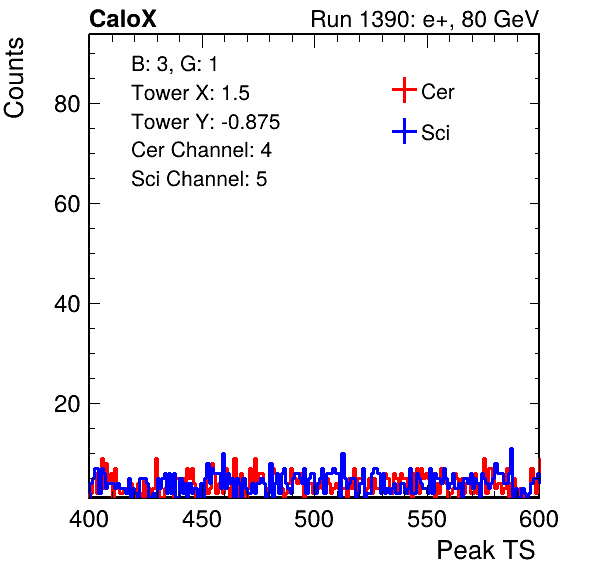 CaloX

Run 1390: e+, 80 GeV

Counts

B: 3, G: 1
Tower X: 1.5
Tower Y: -0.875
Cer Channel: 4
Sci Channel: 5

Cer
Sci

80
60
40
20

400
450
500
550
600

Peak TS